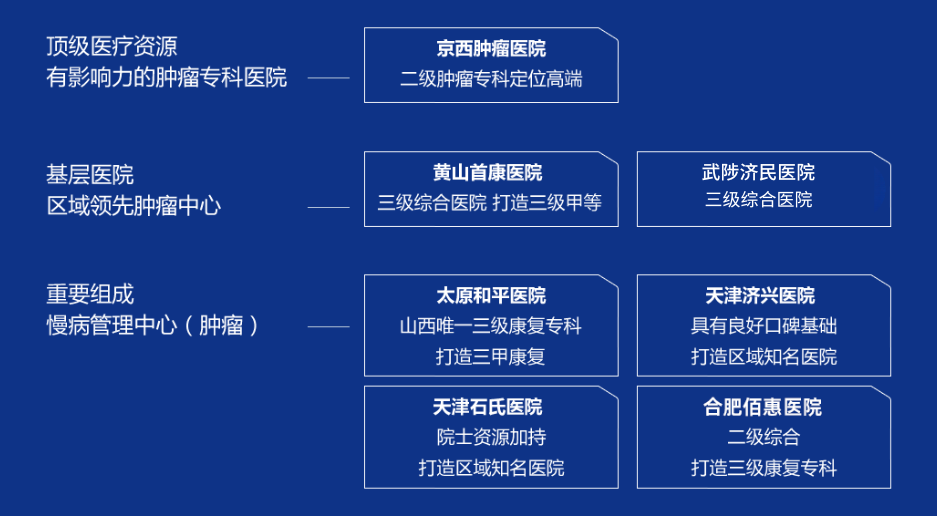 顶级医疗资源
有影响力的肿瘤专科医院

京西肿瘤医院
二级肿瘤专科定位高端

基层医院
区域领先肿瘤中心

黄山首康医院
三级综合医院 打造三级甲等

武陟济民医院
三级综合医院

重要组成
慢病管理中心（肿瘤）

太原和平医院
山西唯一三级康复专科
打造三甲康复

天津济兴医院
具有良好口碑基础
打造区域知名医院

天津石氏医院
院士资源加持
打造区域知名医院

合肥佰惠医院
二级综合
打造三级康复专科